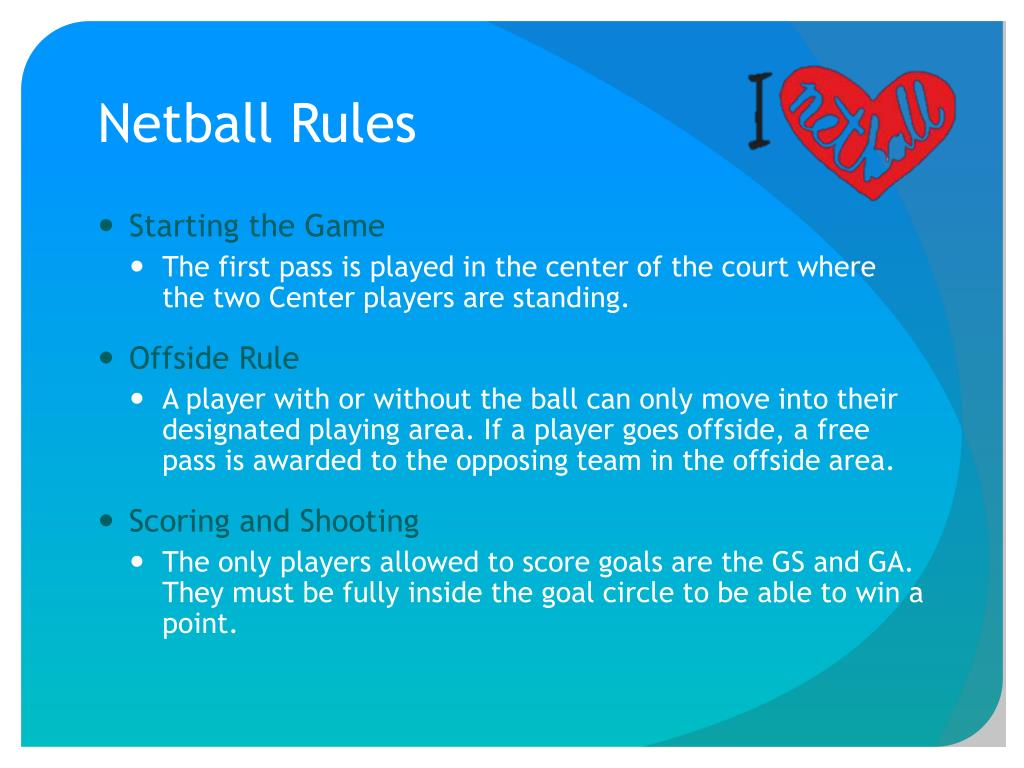 Netball Rules

I netball

- Starting the Game
  - The first pass is played in the center of the court where the two Center players are standing.
- Offside Rule
  - A player with or without the ball can only move into their designated playing area. If a player goes offside, a free pass is awarded to the opposing team in the offside area.
- Scoring and Shooting
  - The only players allowed to score goals are the GS and GA. They must be fully inside the goal circle to be able to win a point.